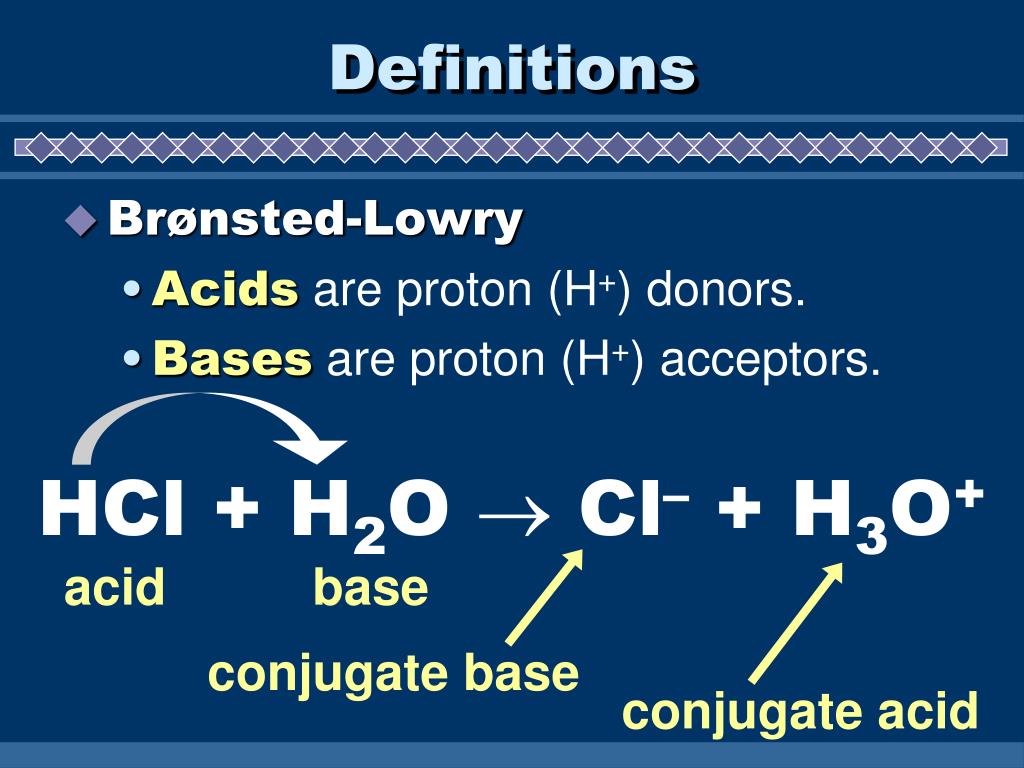 Definitions

Brønsted-Lowry

• Acids are proton ($H^+$) donors.

• Bases are proton ($H^+$) acceptors.

$HCl + H_2O \rightarrow Cl^- + H_3O^+$

acid base

conjugate base

conjugate acid